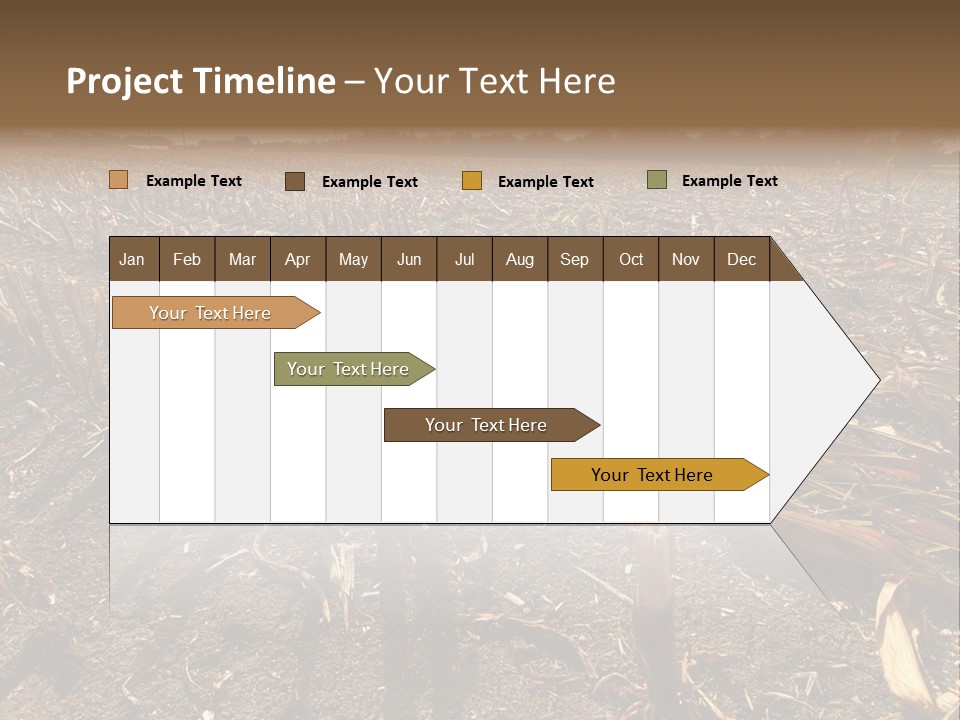 Project Timeline – Your Text Here

Example Text Example Text Example Text Example Text

| Jan | Feb | Mar | Apr | May | Jun | Jul | Aug | Sep | Oct | Nov | Dec |
|---|---|---|---|---|---|---|---|---|---|---|---|

Your Text Here

Your Text Here

Your Text Here

Your Text Here